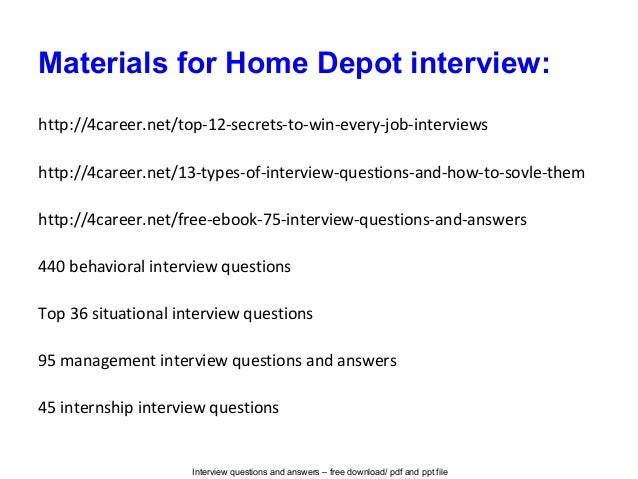 Materials for Home Depot interview:

http://4career.net/top-12-secrets-to-win-every-job-interviews

http://4career.net/13-types-of-interview-questions-and-how-to-sovle-them

http://4career.net/free-ebook-75-interview-questions-and-answers

440 behavioral interview questions

Top 36 situational interview questions

95 management interview questions and answers

45 internship interview questions

Interview questions and answers – free download/ pdf and ppt file